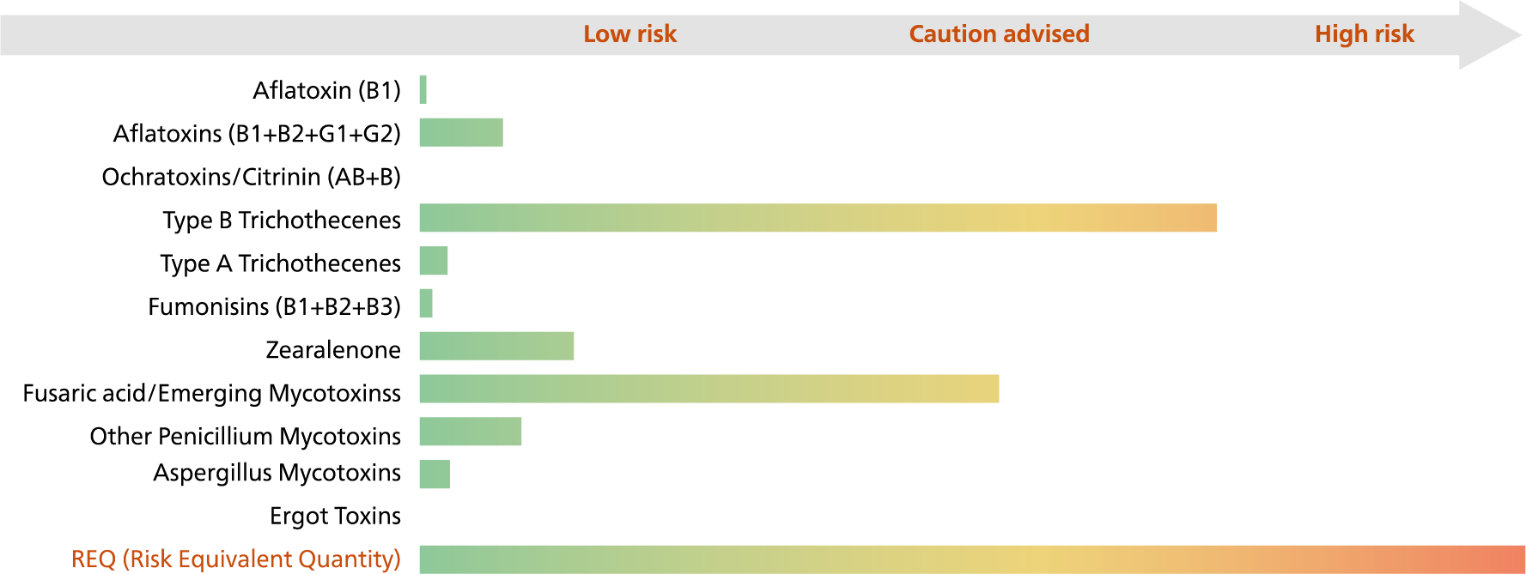 Low risk
Caution advised
High risk

Aflatoxin (B1)
Aflatoxins (B1+B2+G1+G2)
Ochratoxins/Citrinin (AB+B)
Type B Trichothecenes
Type A Trichothecenes
Fumonisins (B1+B2+B3)
Zearalenone
Fusaric acid/Emerging Mycotoxinss
Other Penicillium Mycotoxins
Aspergillus Mycotoxins
Ergot Toxins
REQ (Risk Equivalent Quantity)